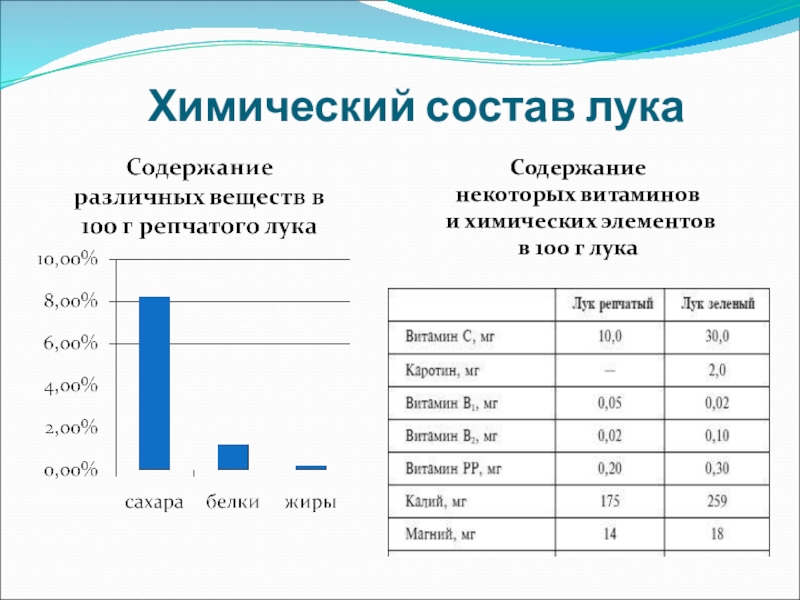 Химический состав лука

Содержание различных веществ в 100 г репчатого лука

10,00%
8,00%
6,00%
4,00%
2,00%
0,00%

сахара белки жиры

Содержание некоторых витаминов и химических элементов в 100 г лука

| | Лук репчатый | Лук зеленый |
|---|---|---|
| Витамин С, мг | 10,0 | 30,0 |
| Каротин, мг | — | 2,0 |
| Витамин $B_1$, мг | 0,05 | 0,02 |
| Витамин $B_2$, мг | 0,02 | 0,10 |
| Витамин РР, мг | 0,20 | 0,30 |
| Калий, мг | 175 | 259 |
| Магний, мг | 14 | 18 |